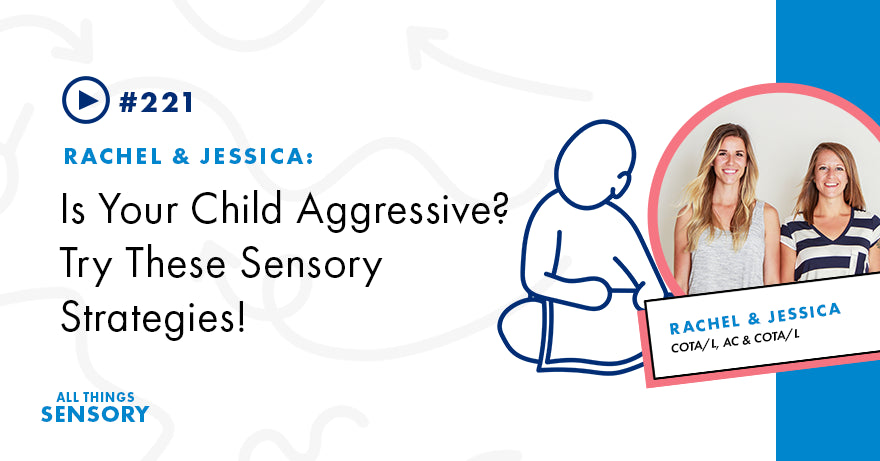 #221

RACHEL & JESSICA:

Is Your Child Aggressive? Try These Sensory Strategies!

RACHEL & JESSICA
COTA/L, AC & COTA/L

ALL THINGS
SENSORY